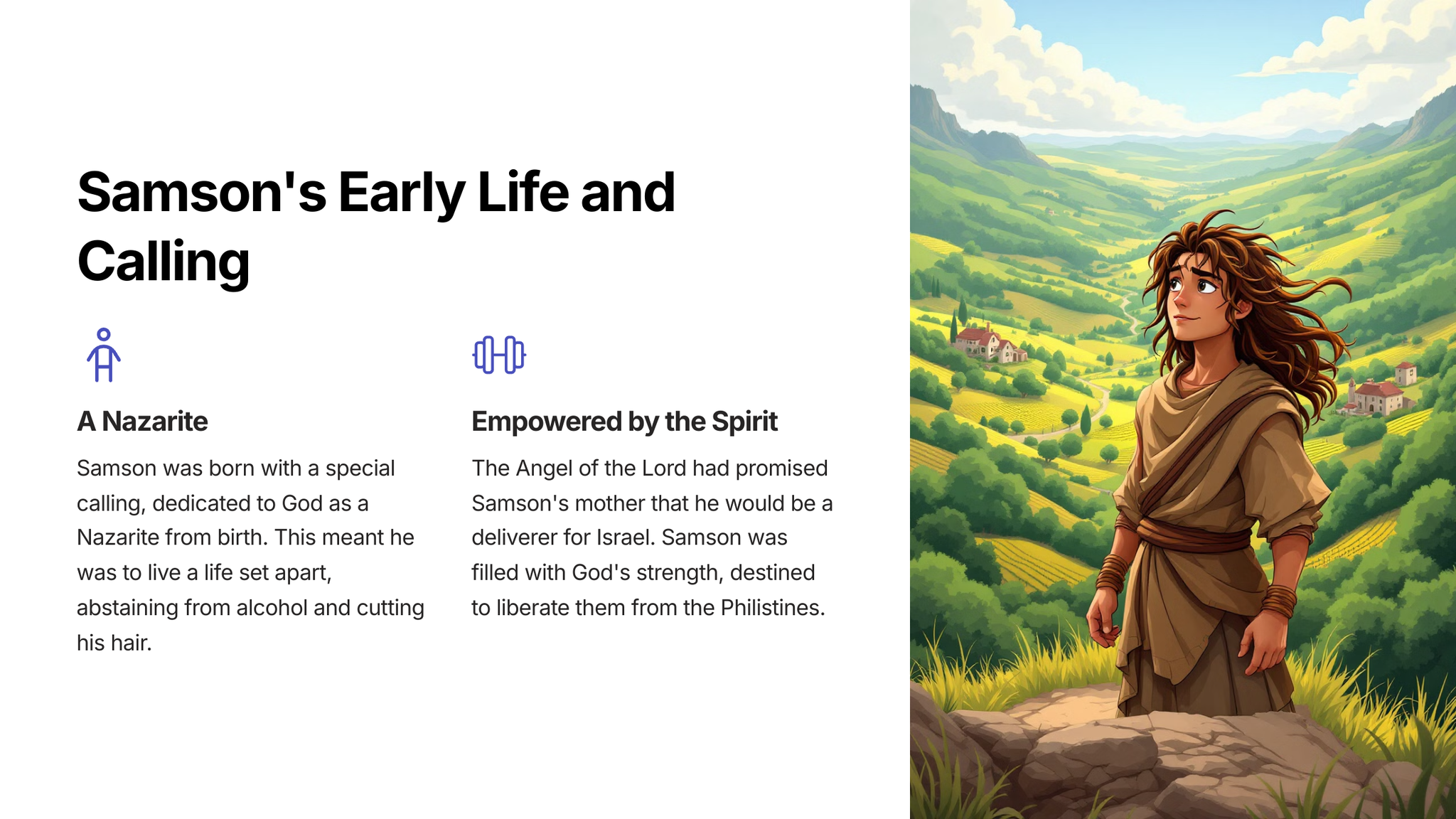 Samson's Early Life and Calling

A Nazarite

Samson was born with a special calling, dedicated to God as a Nazarite from birth. This meant he was to live a life set apart, abstaining from alcohol and cutting his hair.

Empowered by the Spirit

The Angel of the Lord had promised Samson's mother that he would be a deliverer for Israel. Samson was filled with God's strength, destined to liberate them from the Philistines.